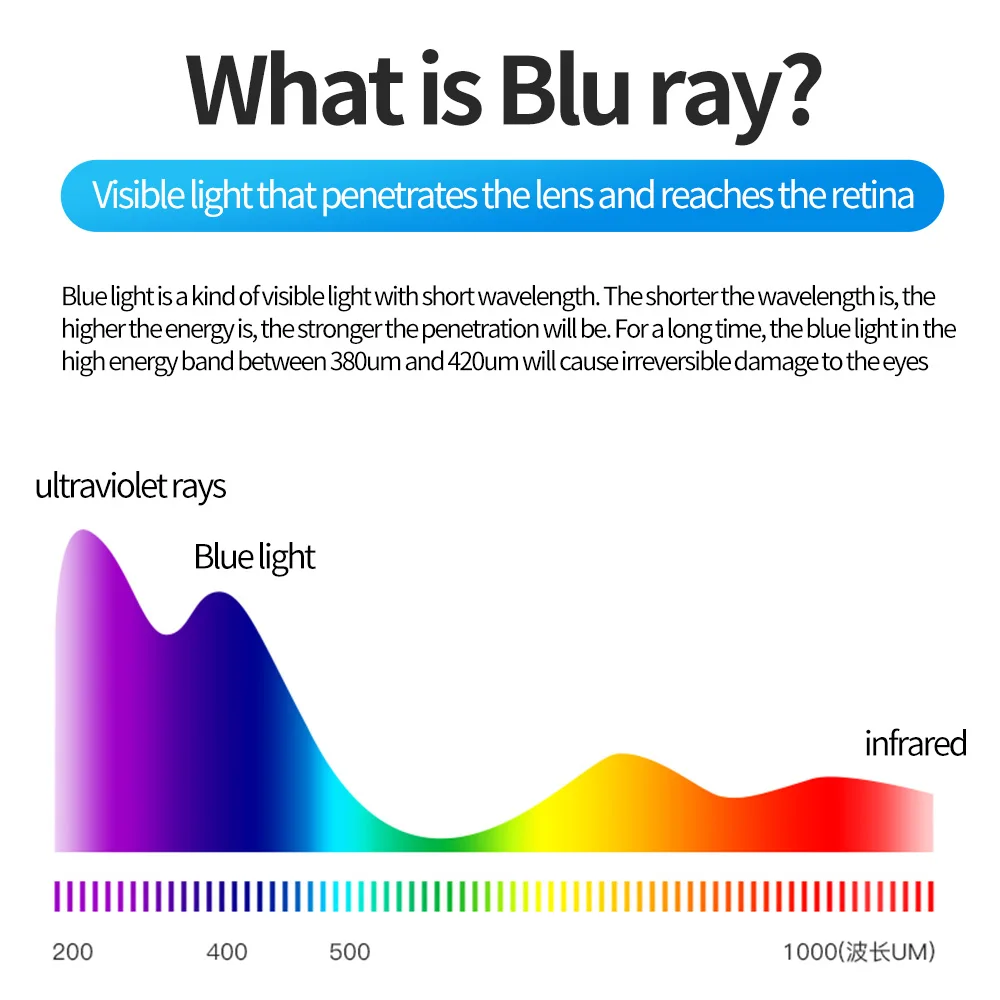 What is Blu ray?

Visible light that penetrates the lens and reaches the retina

Blue light is a kind of visible light with short wavelength. The shorter the wavelength is, the higher the energy is, the stronger the penetration will be. For a long time, the blue light in the high energy band between 380um and 420um will cause irreversible damage to the eyes

ultraviolet rays

Blue light

infrared

200

400

500

1000(波长UM)